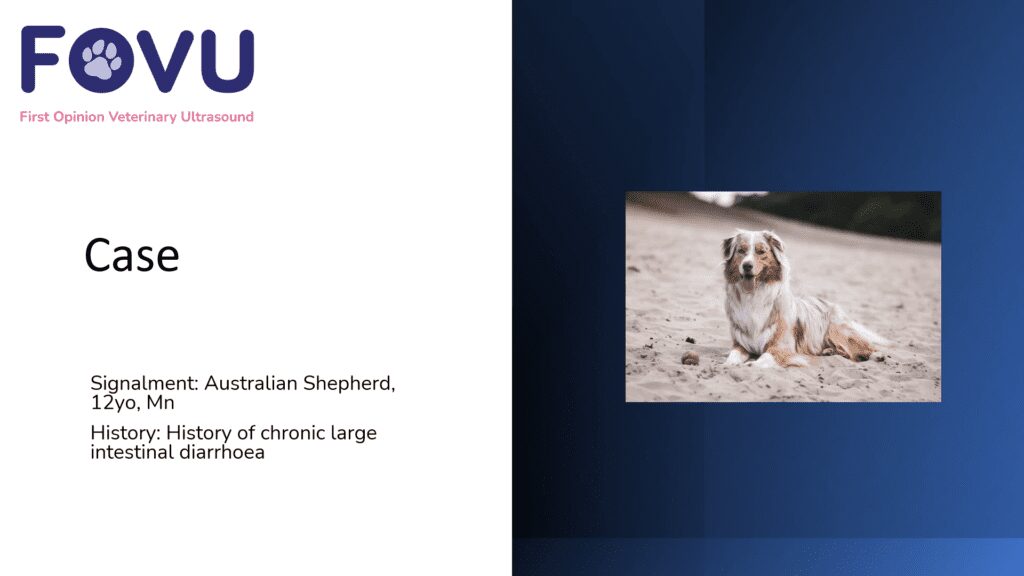 FOVU

First Opinion Veterinary Ultrasound

Case

Signalment: Australian Shepherd, 12yo, Mn

History: History of chronic large intestinal diarrhoea